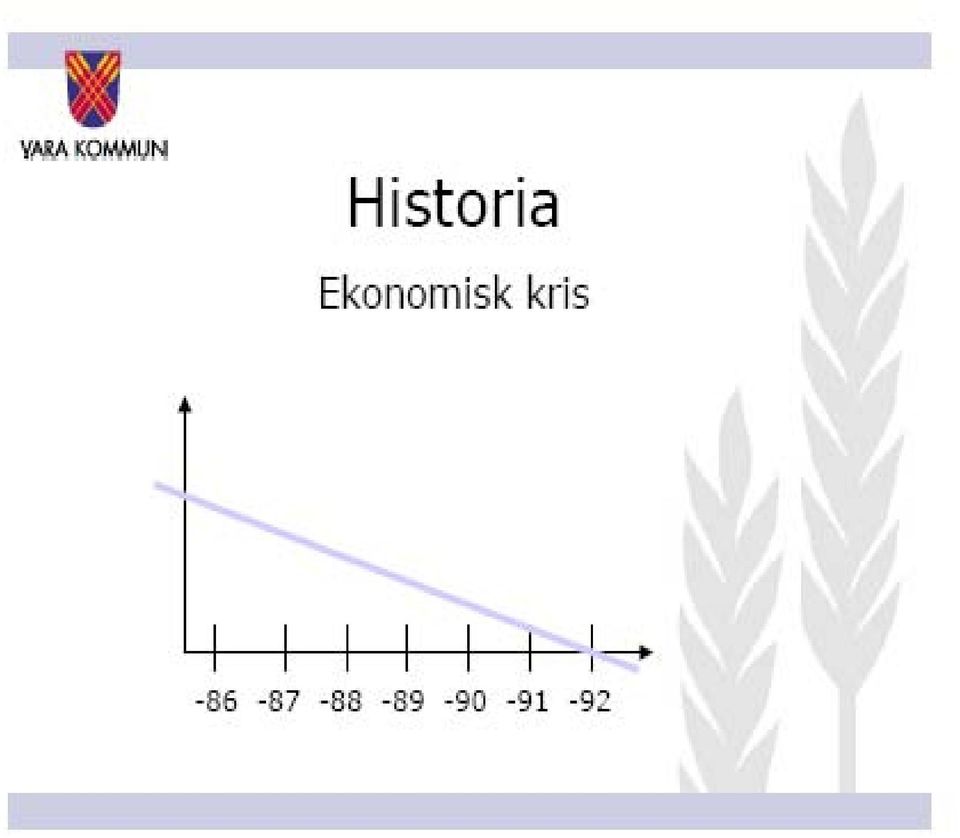 VARA KOMMUN

Historia

Ekonomisk kris

-86 -87 -88 -89 -90 -91 -92